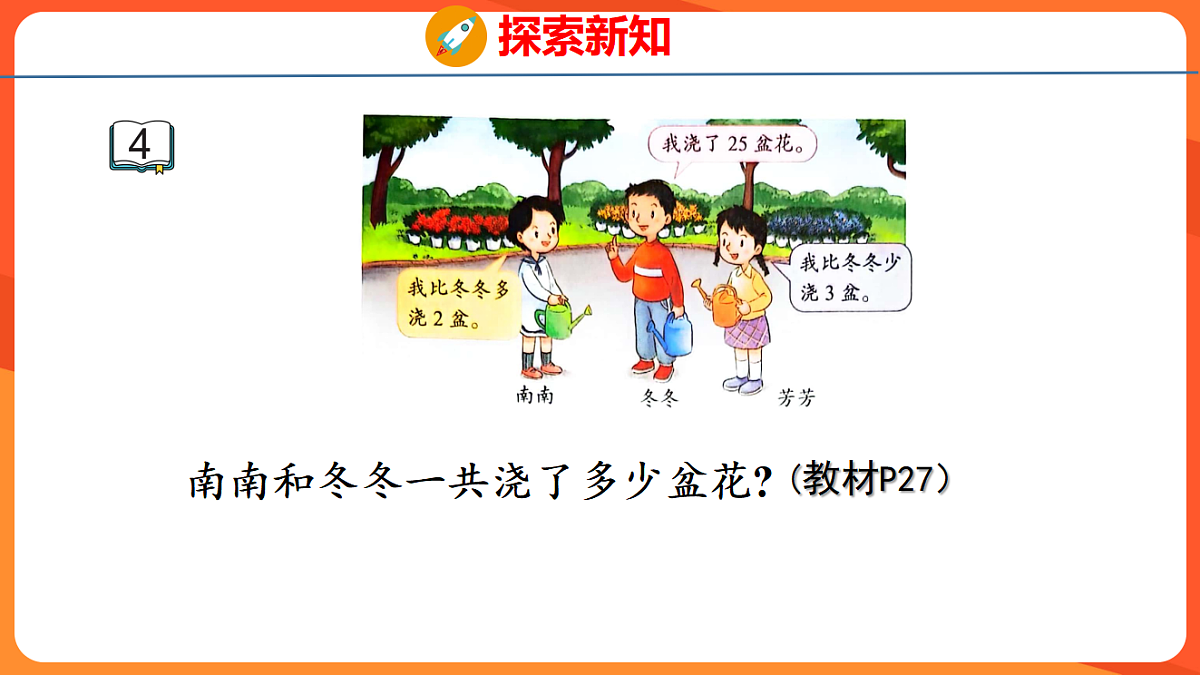 探索新知

4

我浇了 25 盆花。

我比冬冬多浇 2 盆。

我比冬冬少浇 3 盆。

南南　冬冬　芳芳

南南和冬冬一共浇了多少盆花？（教材P27）